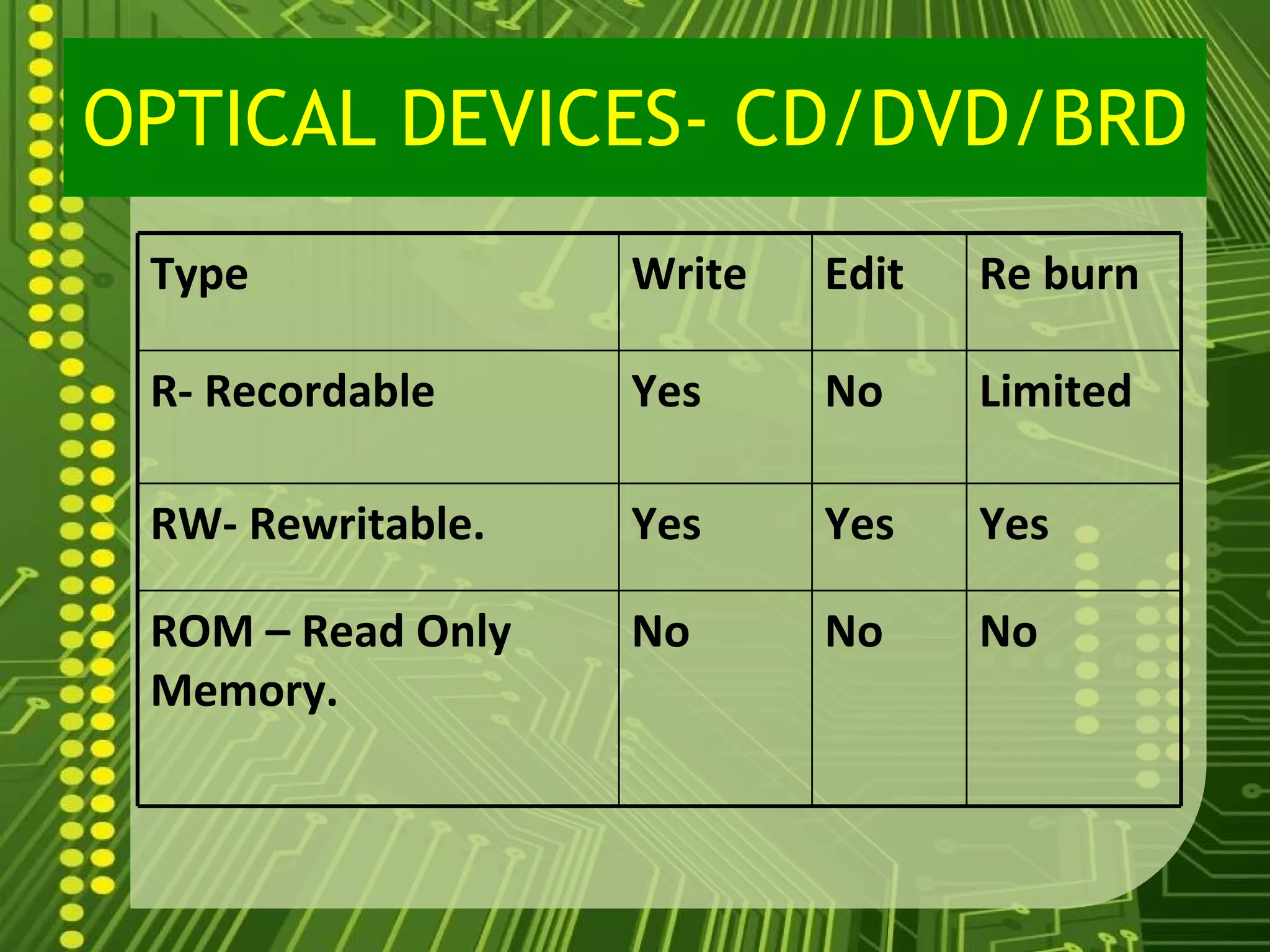 OPTICAL DEVICES- CD/DVD/BRD

| Type | Write | Edit | Re burn |
|---|---|---|---|
| R- Recordable | Yes | No | Limited |
| RW- Rewritable. | Yes | Yes | Yes |
| ROM – Read Only Memory. | No | No | No |